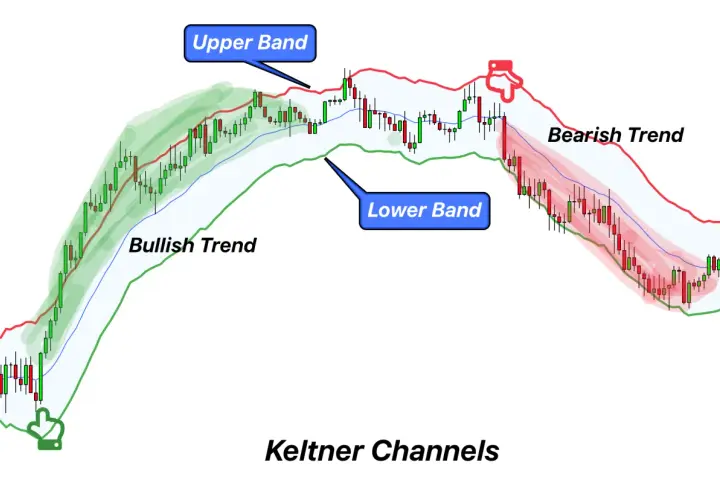 Upper Band

Bearish Trend

Lower Band

Bullish Trend

Keltner Channels